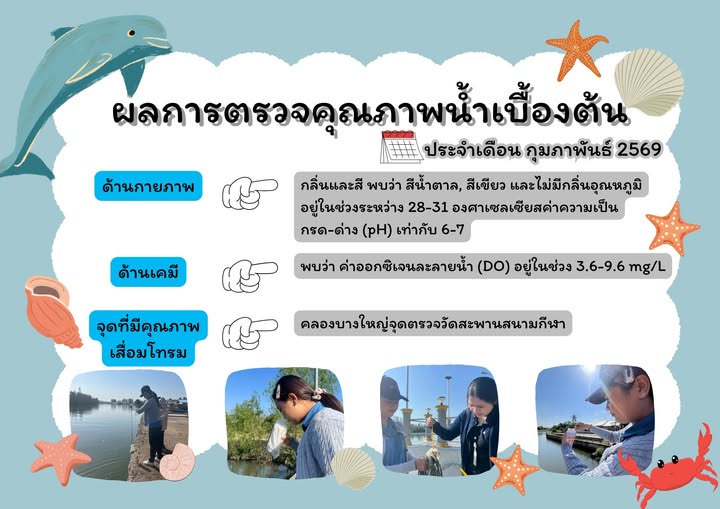 ผลการตรวจคุณภาพน้ำเบื้องต้น

ประจำเดือน กุมภาพันธ์ 2569

ด้านกายภาพ

กลิ่นและสี พบว่า สีน้ำตาล, สีเขียว และไม่มีกลิ่นอุณหภูมิอยู่ในช่วงระหว่าง 28-31 องศาเซลเซียสค่าความเป็นกรด-ด่าง (pH) เท่ากับ 6-7

ด้านเคมี

พบว่า ค่าออกซิเจนละลายน้ำ (DO) อยู่ในช่วง 3.6-9.6 mg/L

จุดที่มีคุณภาพเสื่อมโทรม

คลองบางใหญ่จุดตรวจวัดสะพานสนามกีฬา